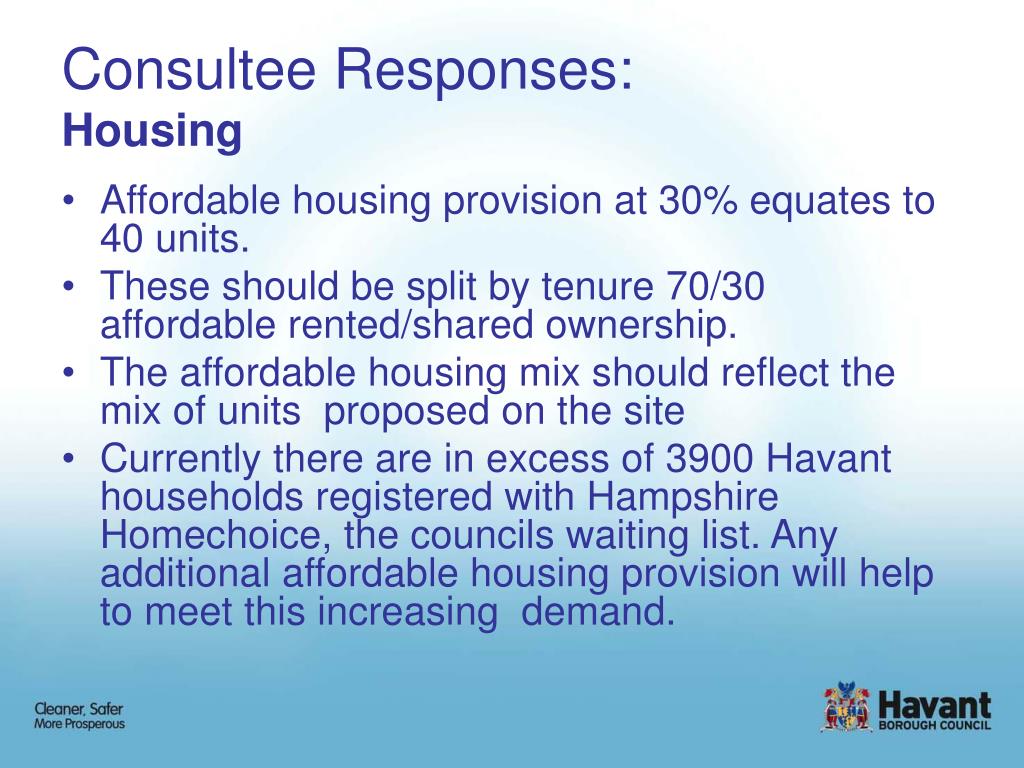 Consultee Responses:
Housing

• Affordable housing provision at 30% equates to 40 units.
• These should be split by tenure 70/30 affordable rented/shared ownership.
• The affordable housing mix should reflect the mix of units  proposed on the site
• Currently there are in excess of 3900 Havant households registered with Hampshire Homechoice, the councils waiting list. Any additional affordable housing provision will help to meet this increasing  demand.

Cleaner, Safer
More Prosperous

Havant
BOROUGH COUNCIL